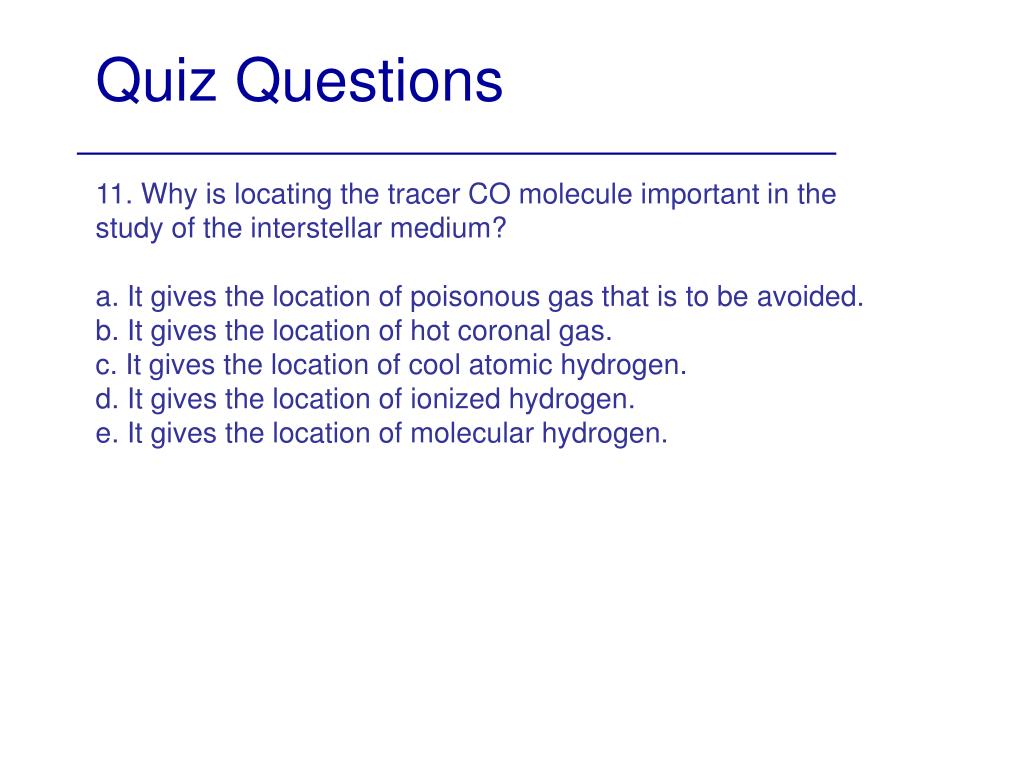 Quiz Questions

11. Why is locating the tracer CO molecule important in the study of the interstellar medium?

a. It gives the location of poisonous gas that is to be avoided.
b. It gives the location of hot coronal gas.
c. It gives the location of cool atomic hydrogen.
d. It gives the location of ionized hydrogen.
e. It gives the location of molecular hydrogen.